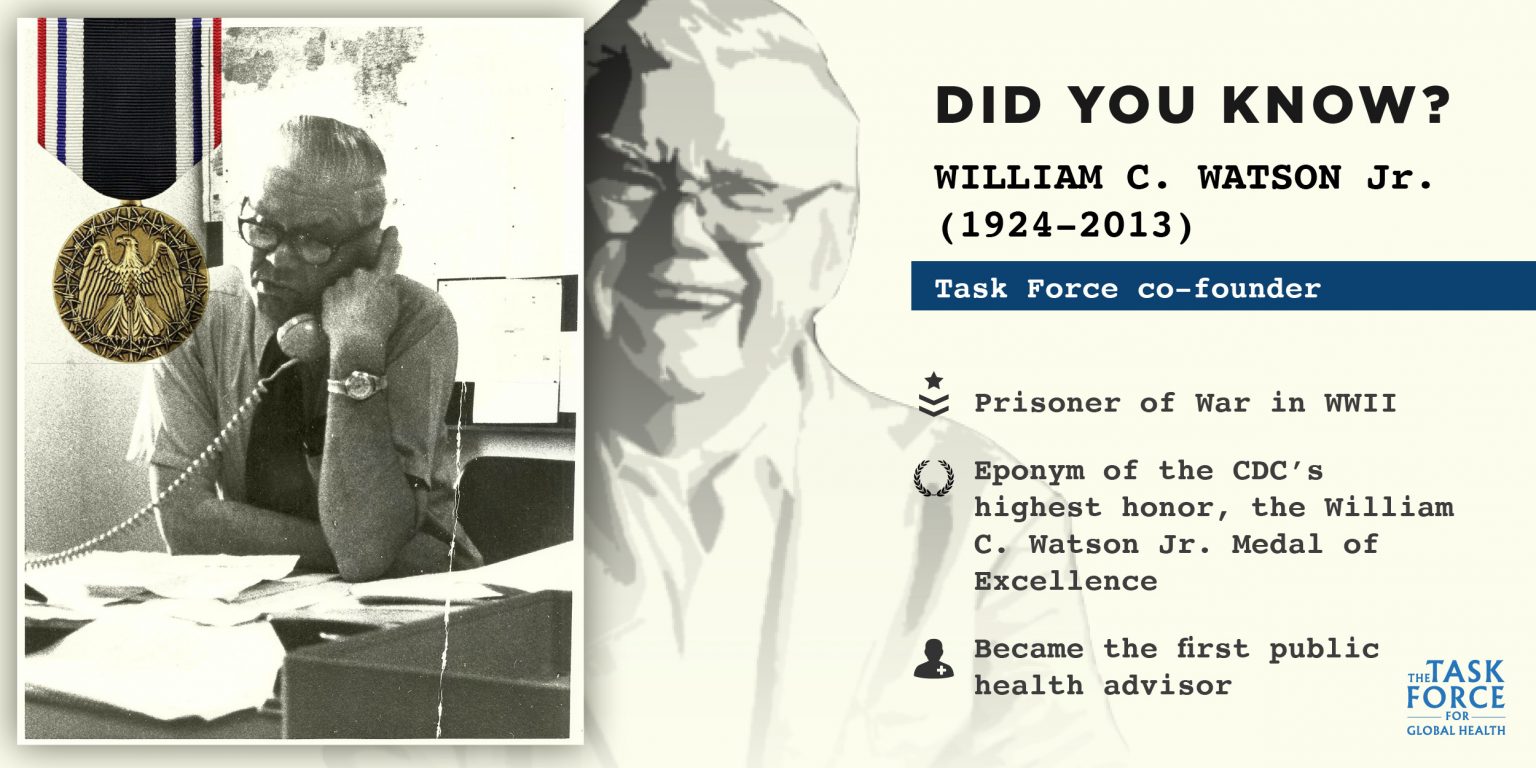 DID YOU KNOW?

WILLIAM C. WATSON Jr. (1924–2013)

Task Force co-founder

Prisoner of War in WWII

Eponym of the CDC's highest honor, the William C. Watson Jr. Medal of Excellence

Became the first public health advisor

THE TASK FORCE FOR GLOBAL HEALTH